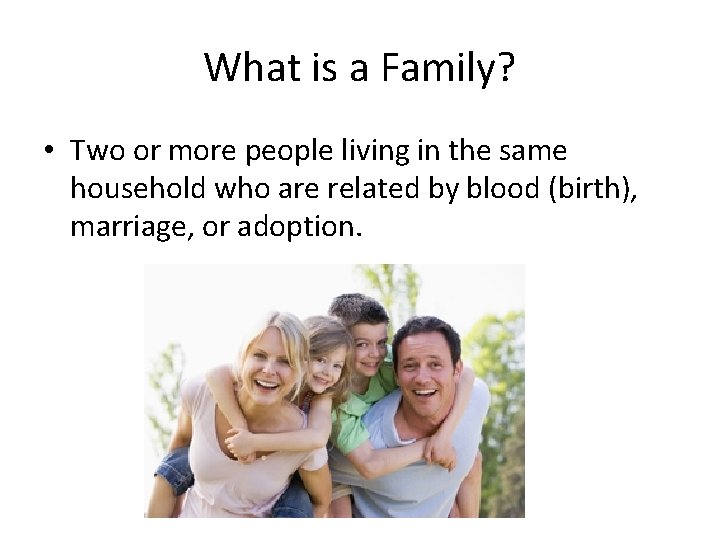 What is a Family?

• Two or more people living in the same household who are related by blood (birth), marriage, or adoption.